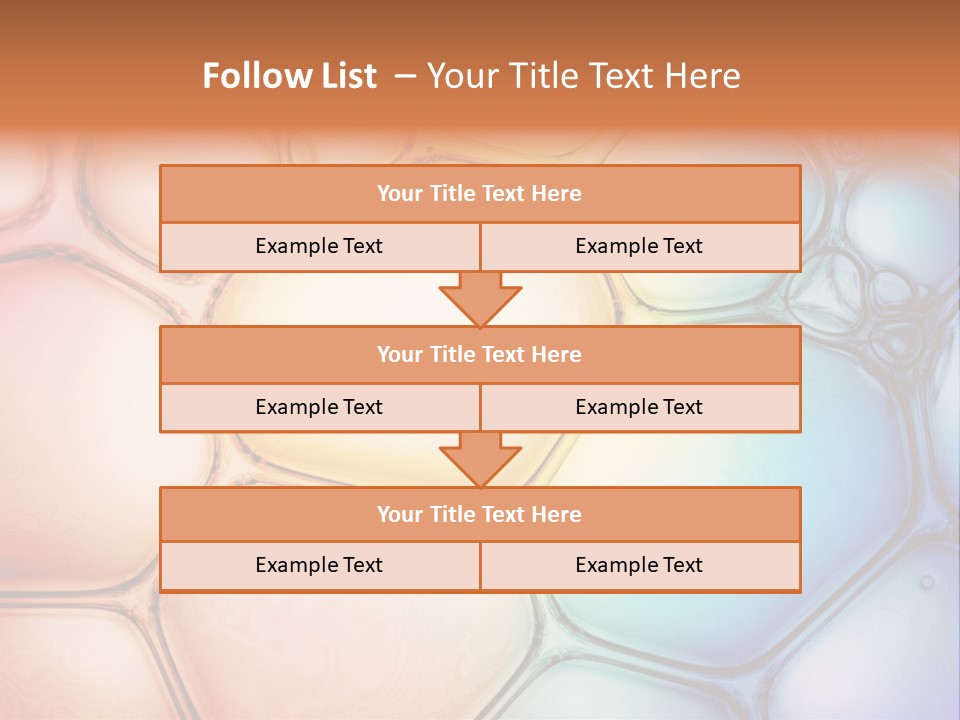 Follow List – Your Title Text Here

Your Title Text Here

Example Text

Example Text

Your Title Text Here

Example Text

Example Text

Your Title Text Here

Example Text

Example Text